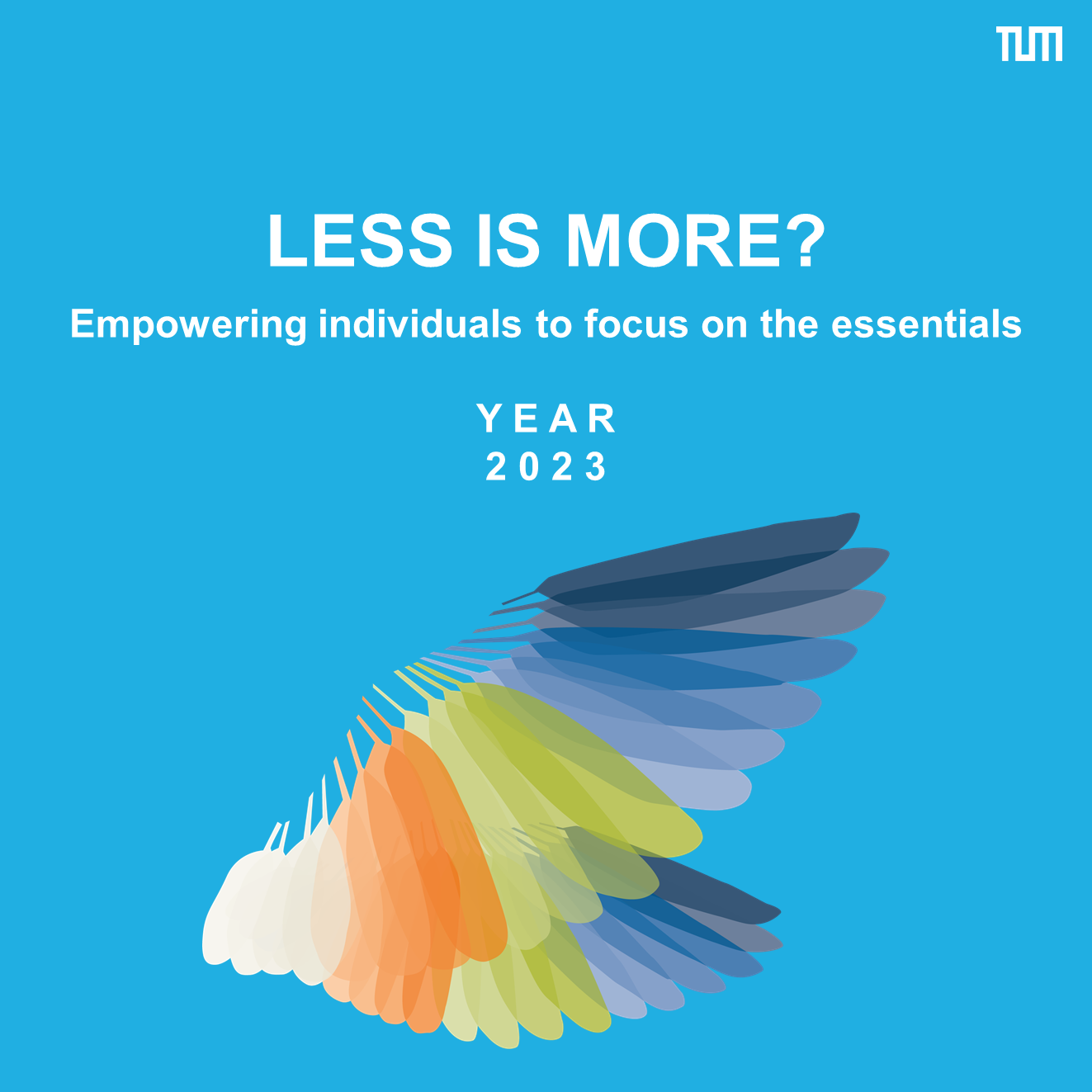 TUM

LESS IS MORE?

Empowering individuals to focus on the essentials

YEAR
2023